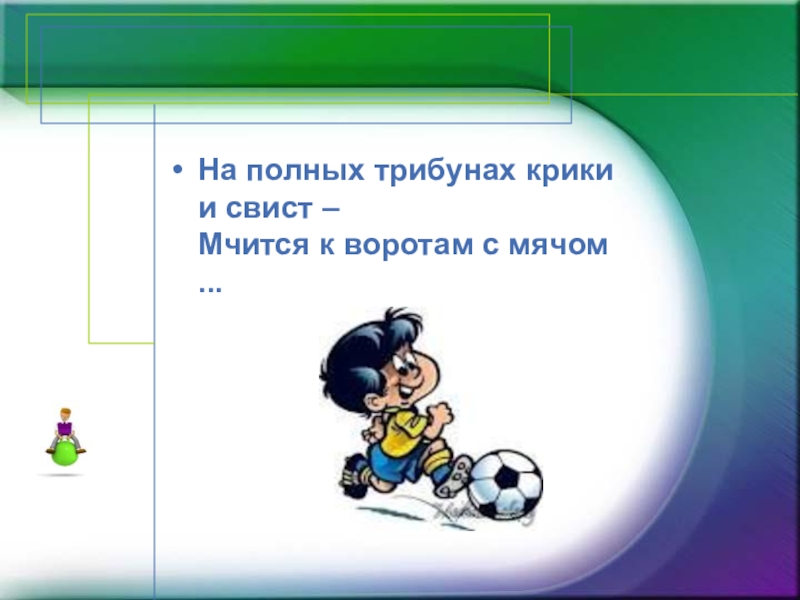 • На полных трибунах крики и свист –
Мчится к воротам с мячом ...